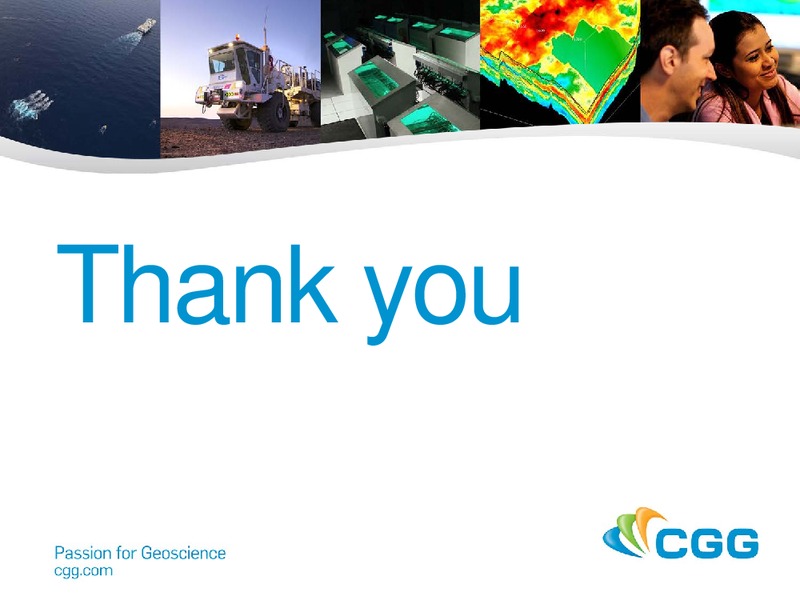 Thank you

Passion for Geoscience
cgg.com

CGG